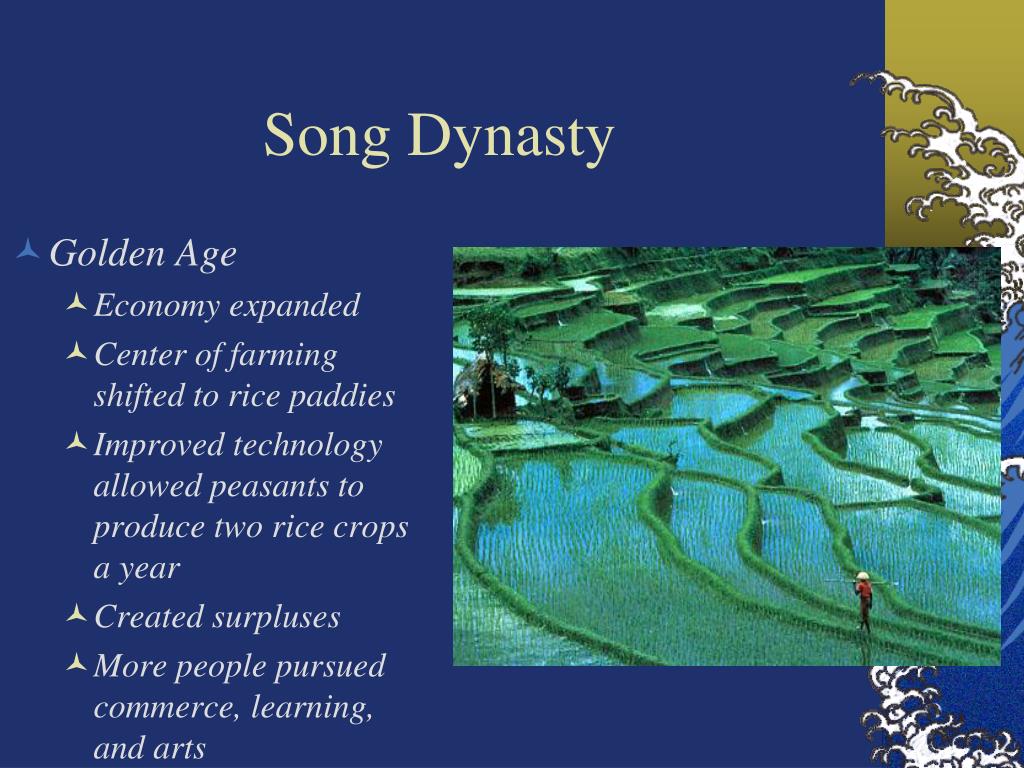 Song Dynasty

Golden Age

Economy expanded

Center of farming shifted to rice paddies

Improved technology allowed peasants to produce two rice crops a year

Created surpluses

More people pursued commerce, learning, and arts